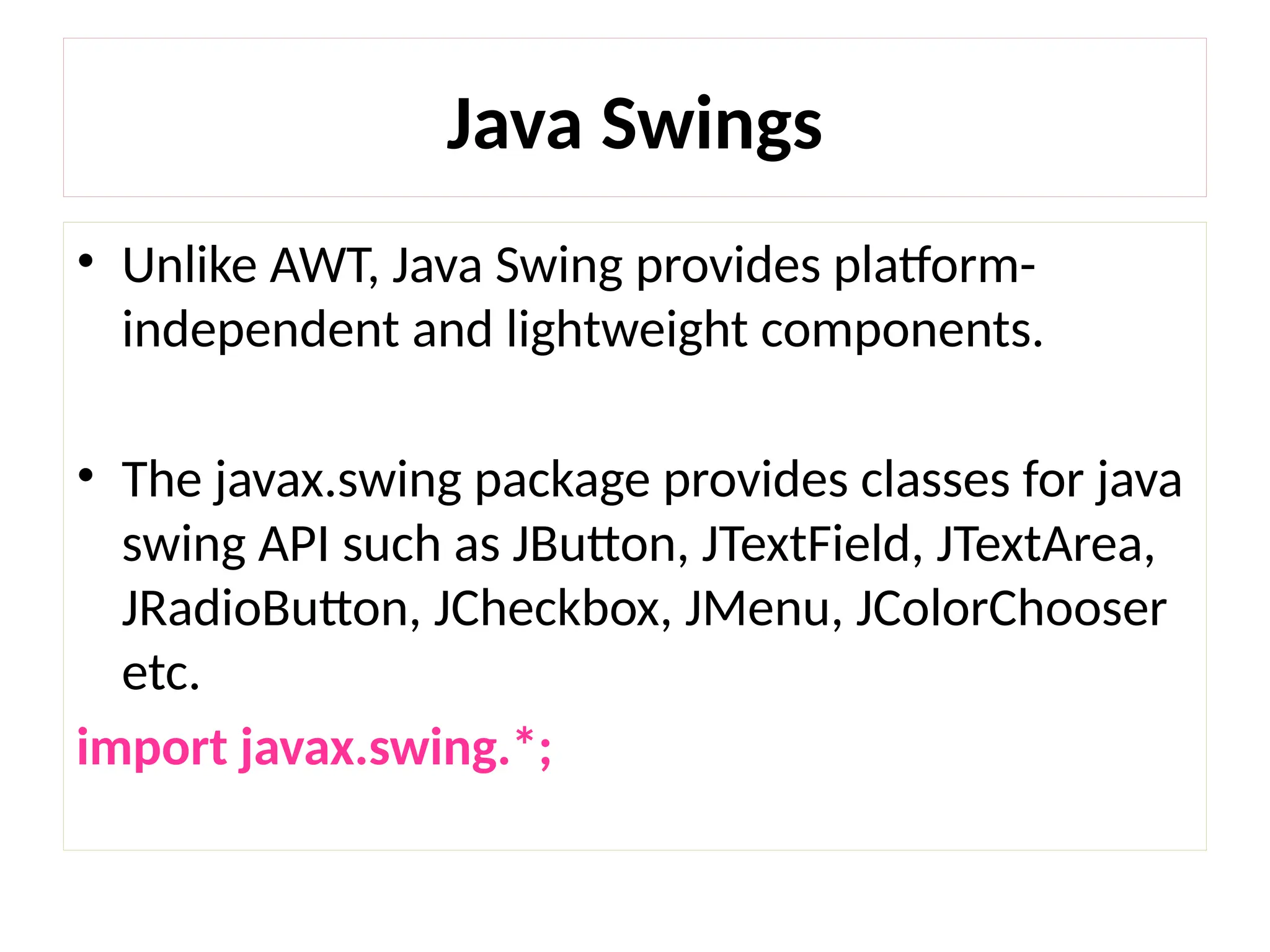 Java Swings

• Unlike AWT, Java Swing provides platform-independent and lightweight components.

• The javax.swing package provides classes for java swing API such as JButton, JTextField, JTextArea, JRadioButton, JCheckbox, JMenu, JColorChooser etc.

import javax.swing.*;